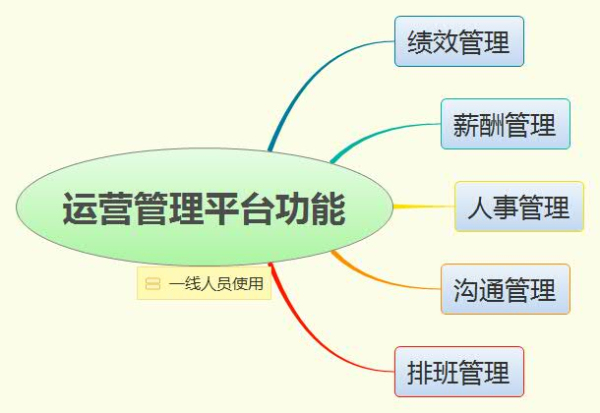 运营管理平台功能

一线人员使用

绩效管理

薪酬管理

人事管理

沟通管理

排班管理